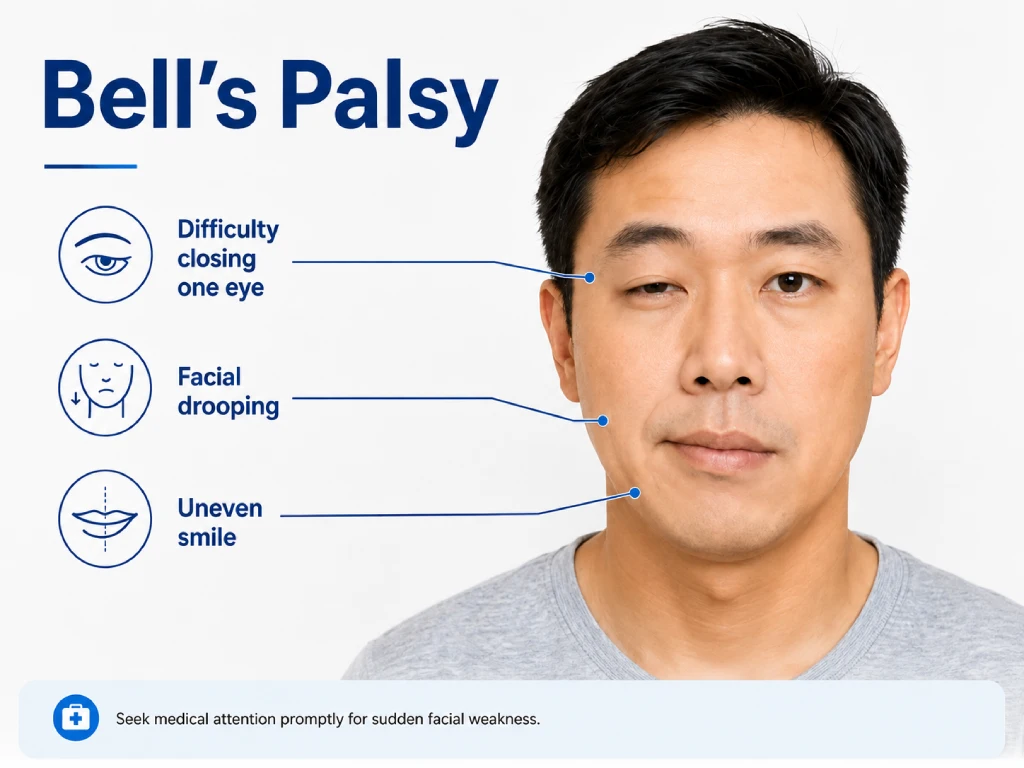 Bell's Palsy

Difficulty closing one eye

Facial drooping

Uneven smile

Seek medical attention promptly for sudden facial weakness.